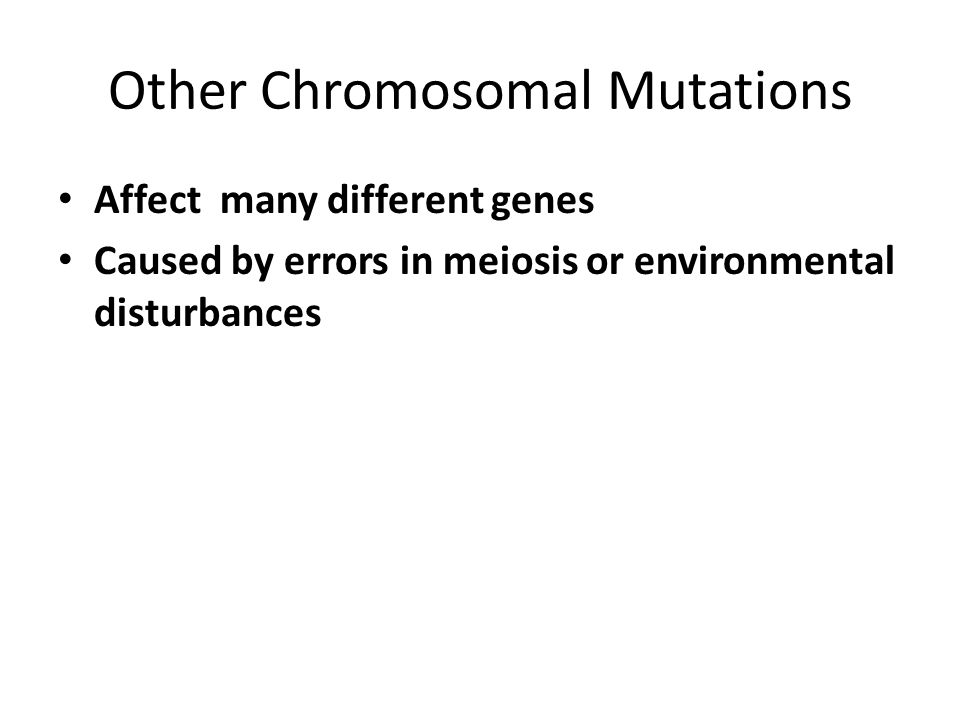 Other Chromosomal Mutations

• Affect many different genes
• Caused by errors in meiosis or environmental disturbances